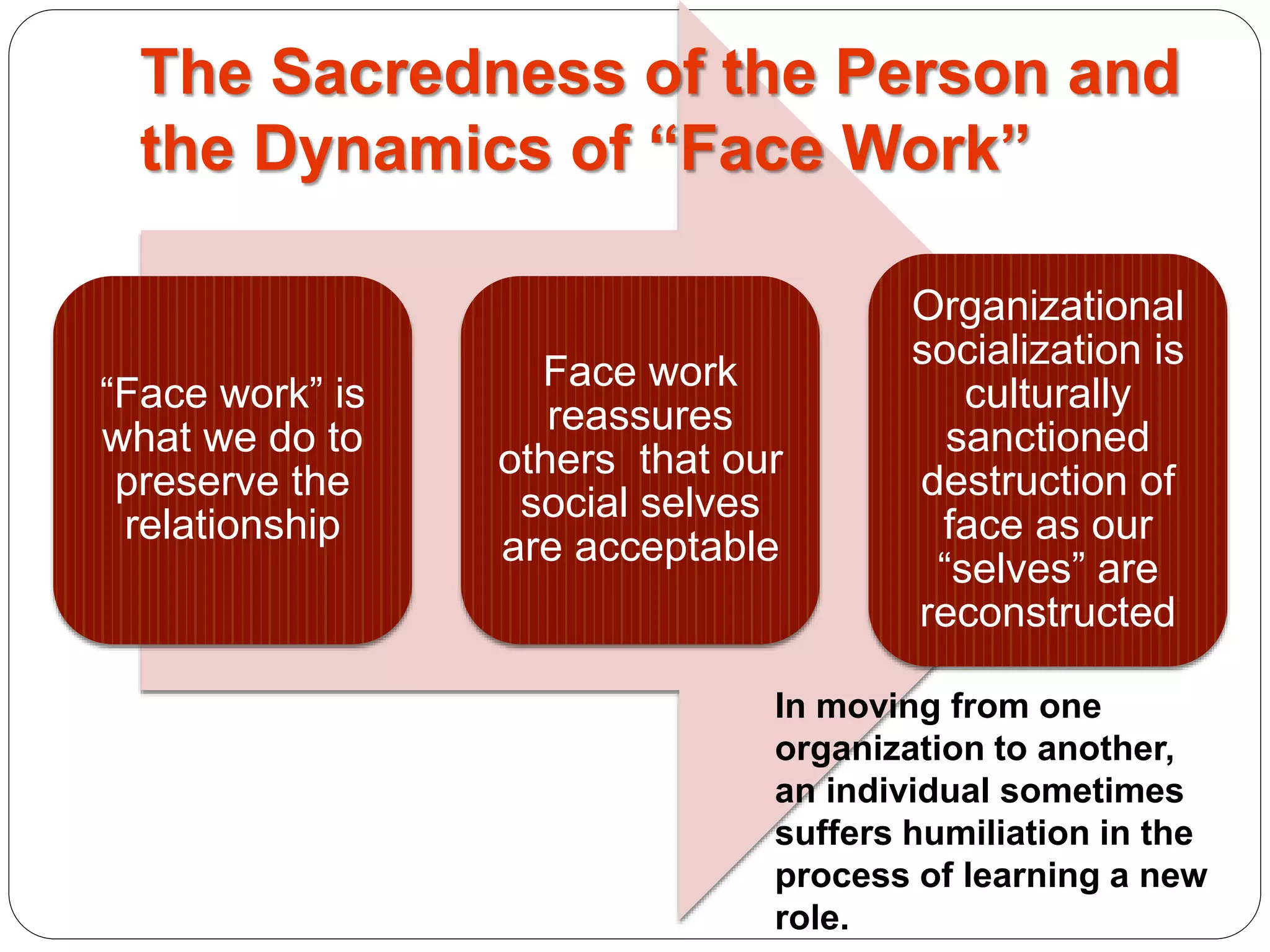 The Sacredness of the Person and the Dynamics of “Face Work”

“Face work” is what we do to preserve the relationship

Face work reassures others that our social selves are acceptable

Organizational socialization is culturally sanctioned destruction of face as our “selves” are reconstructed

In moving from one organization to another, an individual sometimes suffers humiliation in the process of learning a new role.